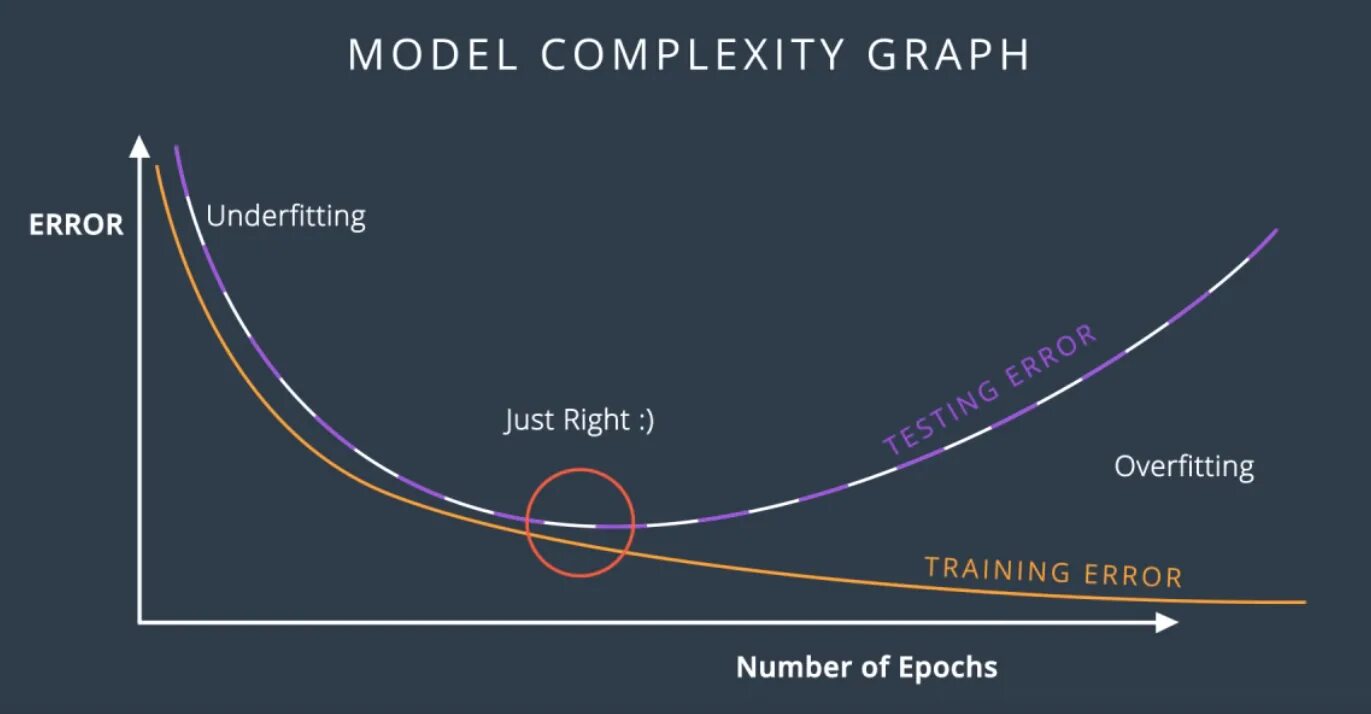 MODEL COMPLEXITY GRAPH

ERROR

Underfitting

Just Right :)

TESTING ERROR

Overfitting

TRAINING ERROR

Number of Epochs